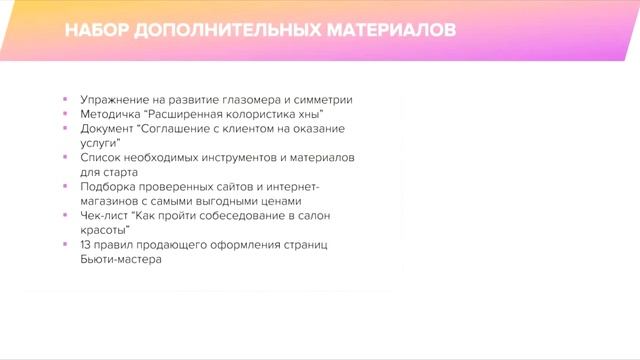 НАБОР ДОПОЛНИТЕЛЬНЫХ МАТЕРИАЛОВ

- Упражнение на развитие глазомера и симметрии
- Методичка “Расширенная колористика хны”
- Документ “Соглашение с клиентом на оказание услуги”
- Список необходимых инструментов и материалов для старта
- Подборка проверенных сайтов и интернет-магазинов с самыми выгодными ценами
- Чек-лист “Как пройти собеседование в салон красоты”
- 13 правил продающего оформления страниц Бьюти-мастера